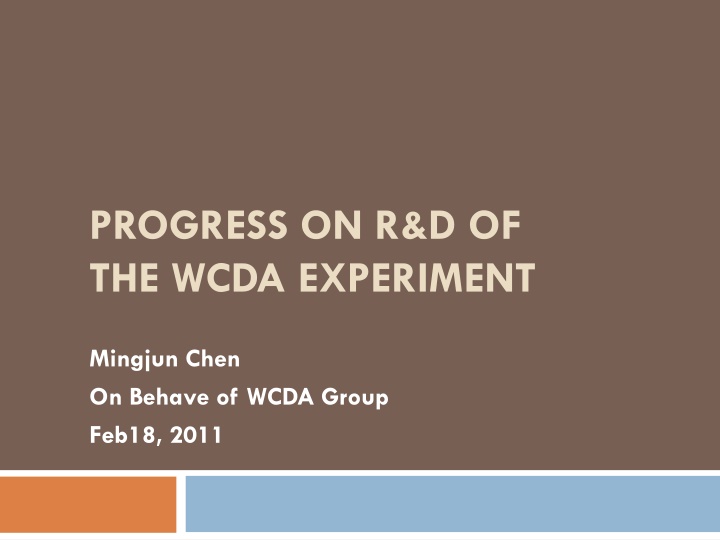 PROGRESS ON R&D OF THE WCDA EXPERIMENT

Mingjun Chen
On Behave of WCDA Group
Feb18, 2011